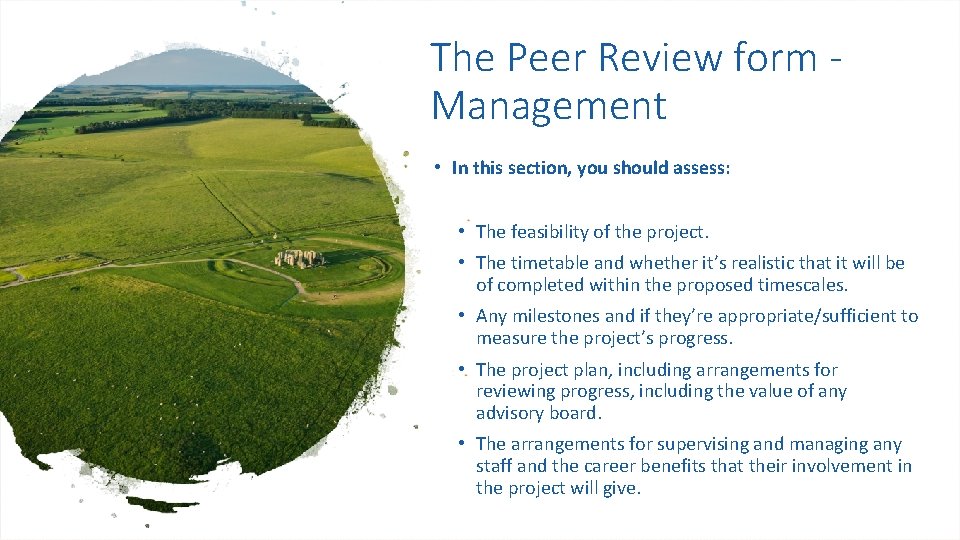 The Peer Review form - Management

• In this section, you should assess:

• The feasibility of the project.
• The timetable and whether it's realistic that it will be of completed within the proposed timescales.
• Any milestones and if they're appropriate/sufficient to measure the project's progress.
• The project plan, including arrangements for reviewing progress, including the value of any advisory board.
• The arrangements for supervising and managing any staff and the career benefits that their involvement in the project will give.